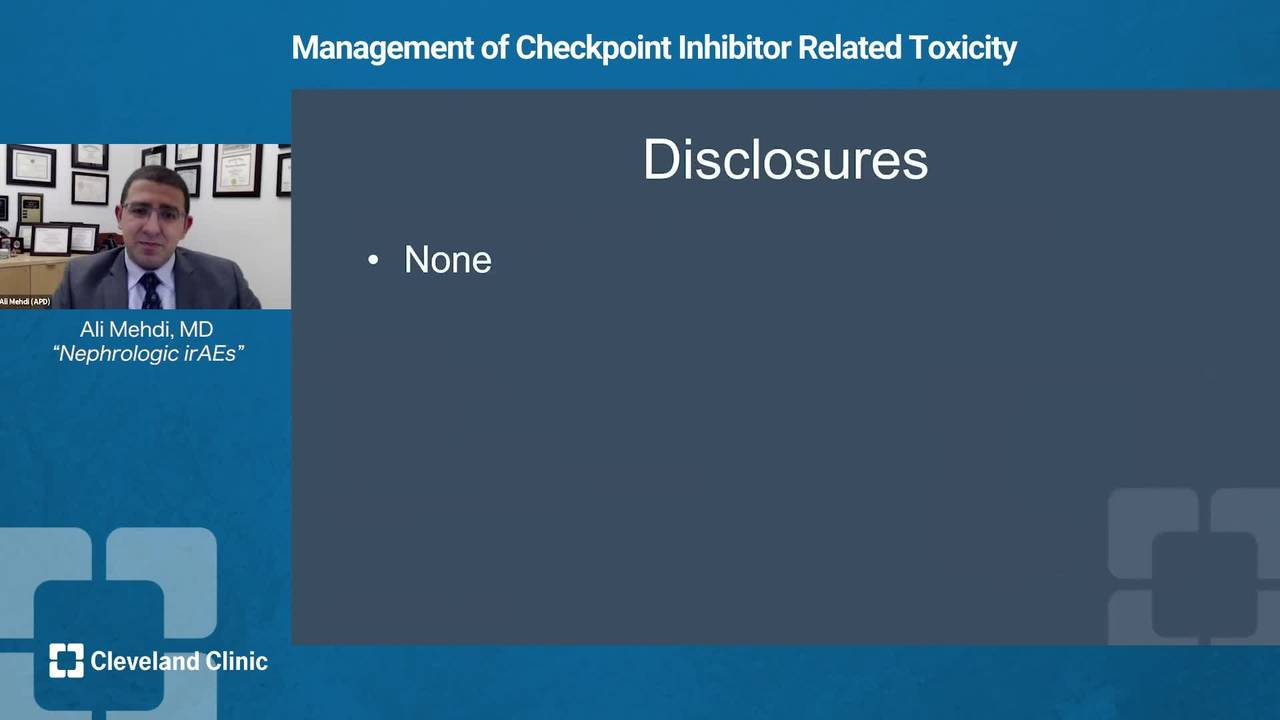 Management of Checkpoint Inhibitor Related Toxicity

Ali Mehdi (APD)

Ali Mehdi, MD
"Nephrologic irAEs"

Disclosures

• None

Cleveland Clinic